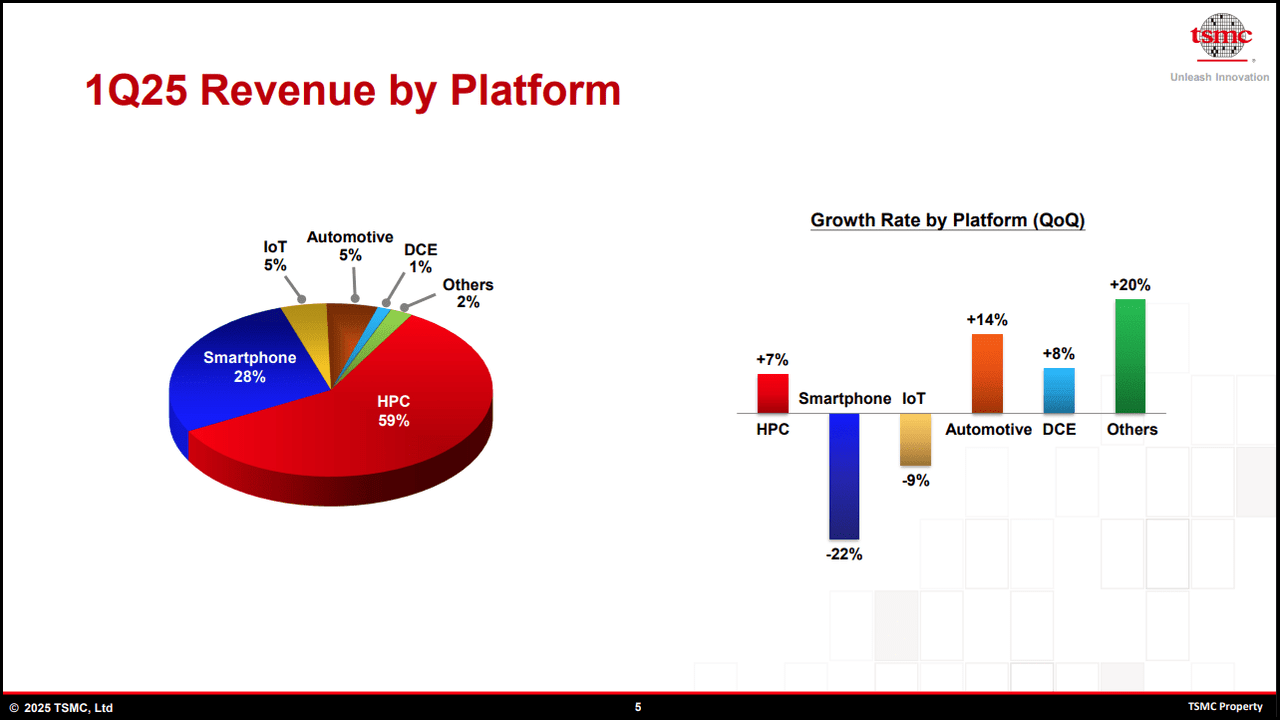 tsmc
Unleash Innovation

1Q25 Revenue by Platform

IoT 5%
Automotive 5%
DCE 1%
Others 2%
Smartphone 28%
HPC 59%

Growth Rate by Platform (QoQ)

+7%
HPC
Smartphone
-22%
IoT
-9%
+14%
Automotive
+8%
DCE
+20%
Others

© 2025 TSMC, Ltd
5
TSMC Property